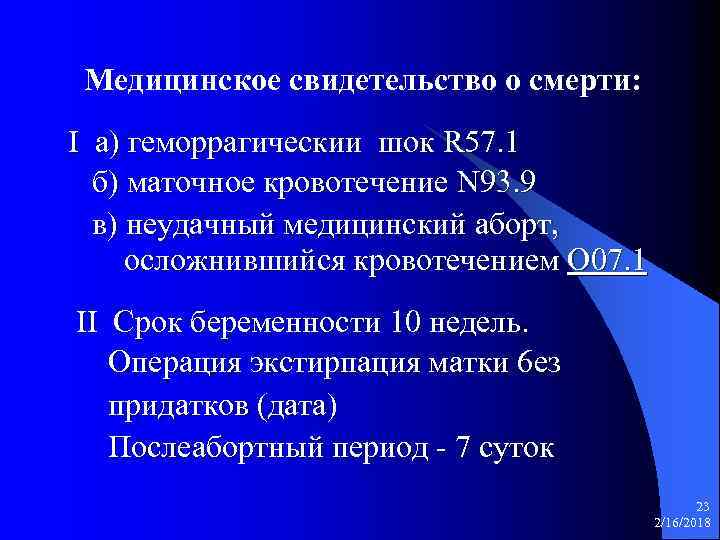 Медицинское свидетельство о смерти:

I а) геморрагическии шок R57.1
б) маточное кровотечение N93.9
в) неудачный медицинский аборт, осложнившийся кровотечением O07.1

II Срок беременности 10 недель.
Операция экстирпация матки 6ез придатков (дата)
Послеабортный период - 7 суток

23
2/16/2018